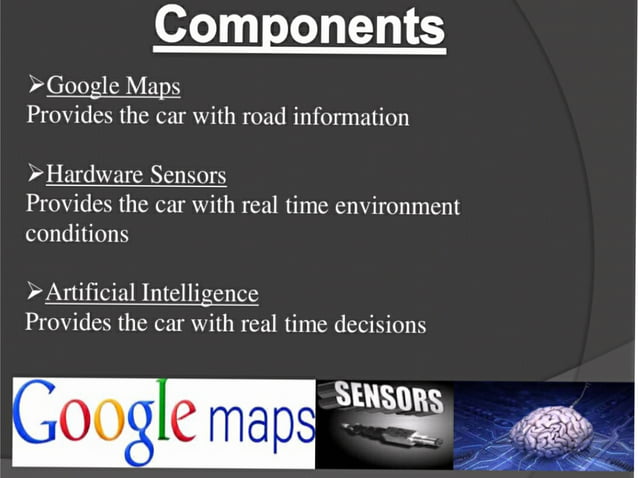 Components

➢Google Maps
Provides the car with road information

➢Hardware Sensors
Provides the car with real time environment conditions

➢Artificial Intelligence
Provides the car with real time decisions

Google maps

SENSORS